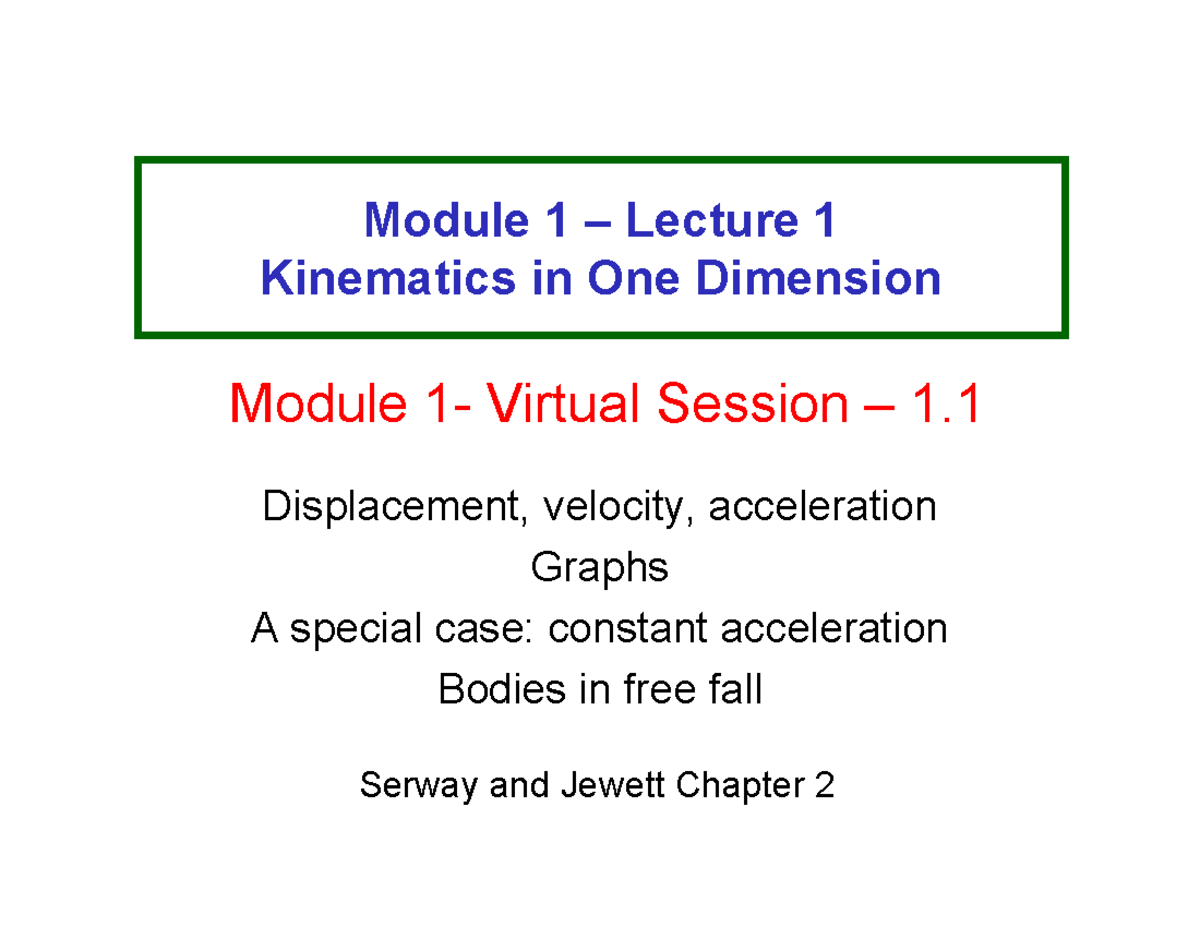 Module 1 – Lecture 1
Kinematics in One Dimension

Module 1- Virtual Session – 1.1

Displacement, velocity, acceleration
Graphs
A special case: constant acceleration
Bodies in free fall

Serway and Jewett Chapter 2